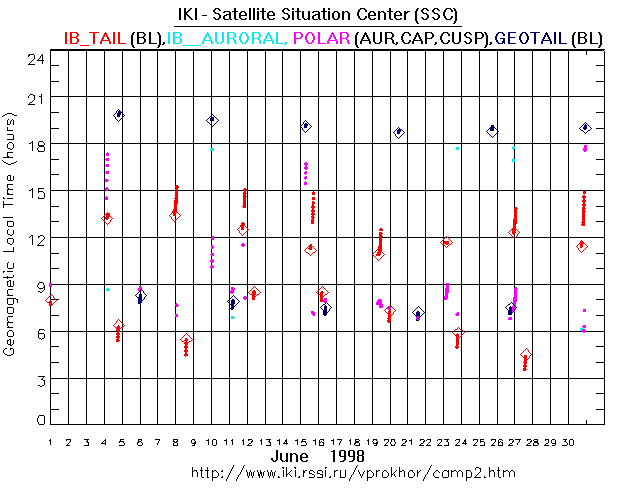 IKI - Satellite Situation Center (SSC)
IB_TAIL (BL),IB__AURORAL, POLAR (AUR,CAP,CUSP),GEOTAIL (BL)

Geomagnetic Local Time (hours)

24
21
18
15
12
9
6
3
0

1 2 3 4 5 6 7 8 9 10 11 12 13 14 15 16 17 18 19 20 21 22 23 24 25 26 27 28 29 30

June 1998
http://www.iki.rssi.ru/vprokhor/camp2.htm